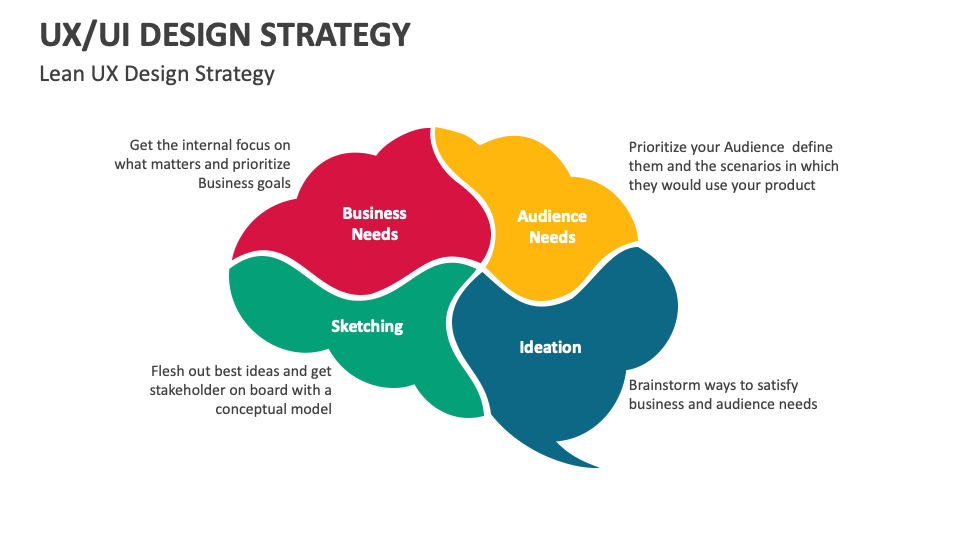 UX/UI DESIGN STRATEGY

Lean UX Design Strategy

Get the internal focus on what matters and prioritize Business goals

Business Needs

Audience Needs

Prioritize your Audience  define them and the scenarios in which they would use your product

Sketching

Ideation

Flesh out best ideas and get stakeholder on board with a conceptual model

Brainstorm ways to satisfy business and audience needs